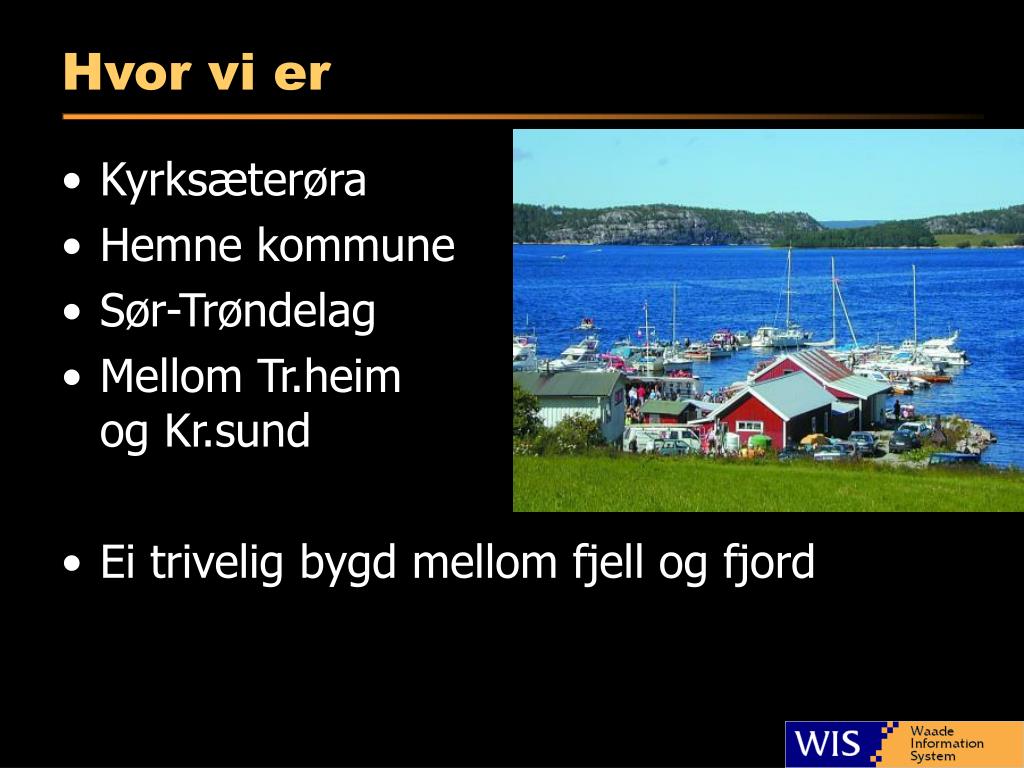 Hvor vi er

• Kyrksæterøra
• Hemne kommune
• Sør-Trøndelag
• Mellom Tr.heim og Kr.sund

• Ei trivelig bygd mellom fjell og fjord

WIS Waade Information System